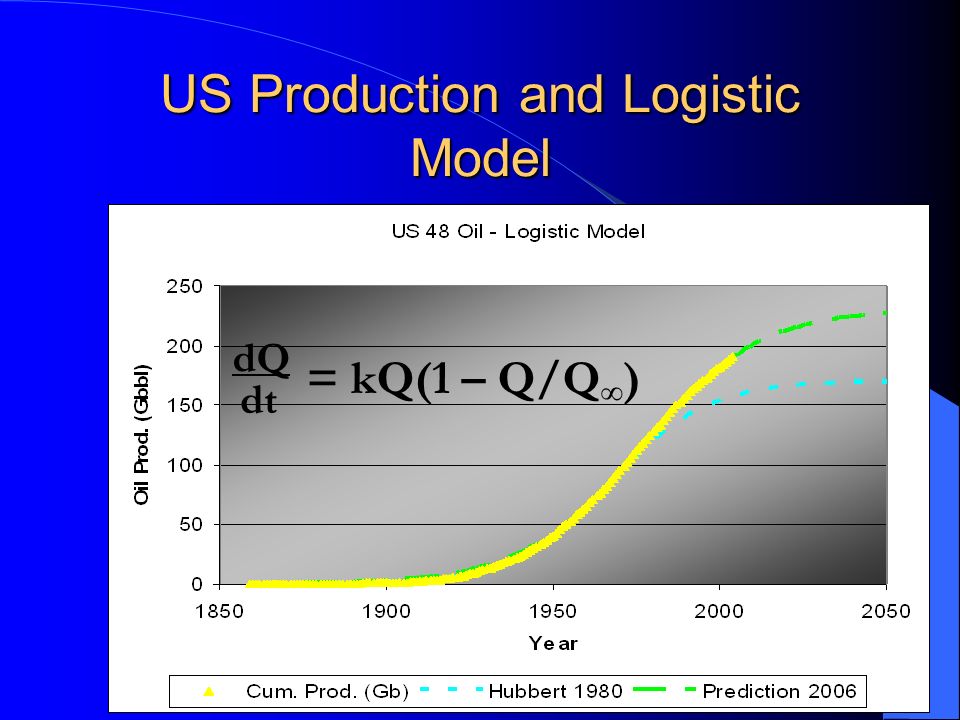 US Production and Logistic Model

US 48 Oil - Logistic Model

$\frac{dQ}{dt} = kQ(1 - Q/Q_\infty)$

Oil Prod. (Gbbl)

250
200
150
100
50
0

1850 1900 1950 2000 2050

Year

Cum. Prod. (Gb) Hubbert 1980 Prediction 2006